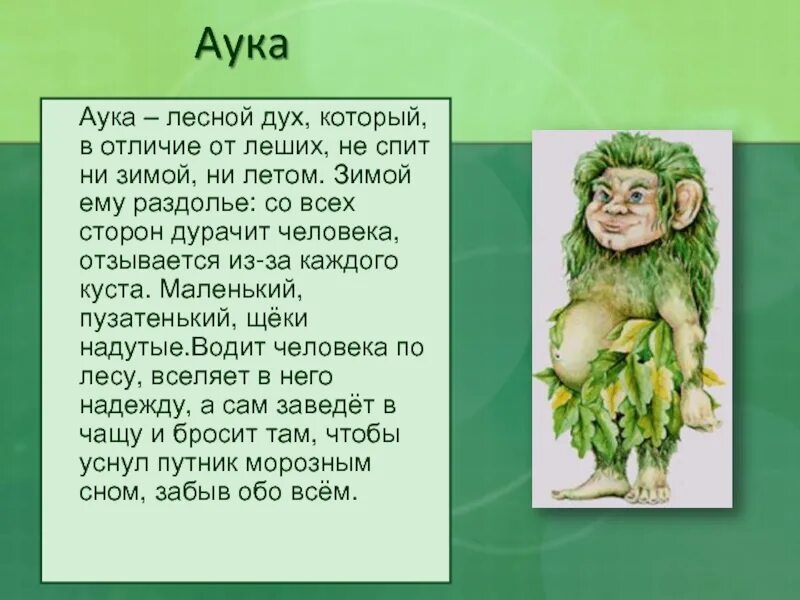 Аука

Аука – лесной дух, который, в отличие от леших, не спит ни зимой, ни летом. Зимой ему раздолье: со всех сторон дурачит человека, отзывается из-за каждого куста. Маленький, пузатенький, щёки надутые.Водит человека по лесу, вселяет в него надежду, а сам заведёт в чащу и бросит там, чтобы уснул путник морозным сном, забыв обо всём.